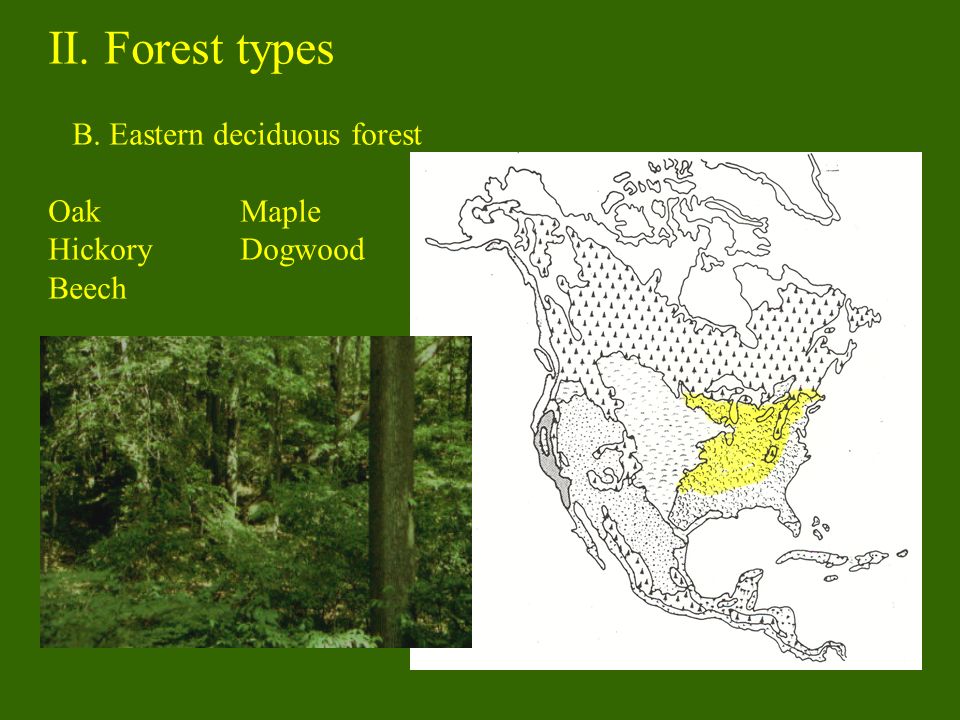 II. Forest types

B. Eastern deciduous forest

Oak
Hickory
Beech

Maple
Dogwood